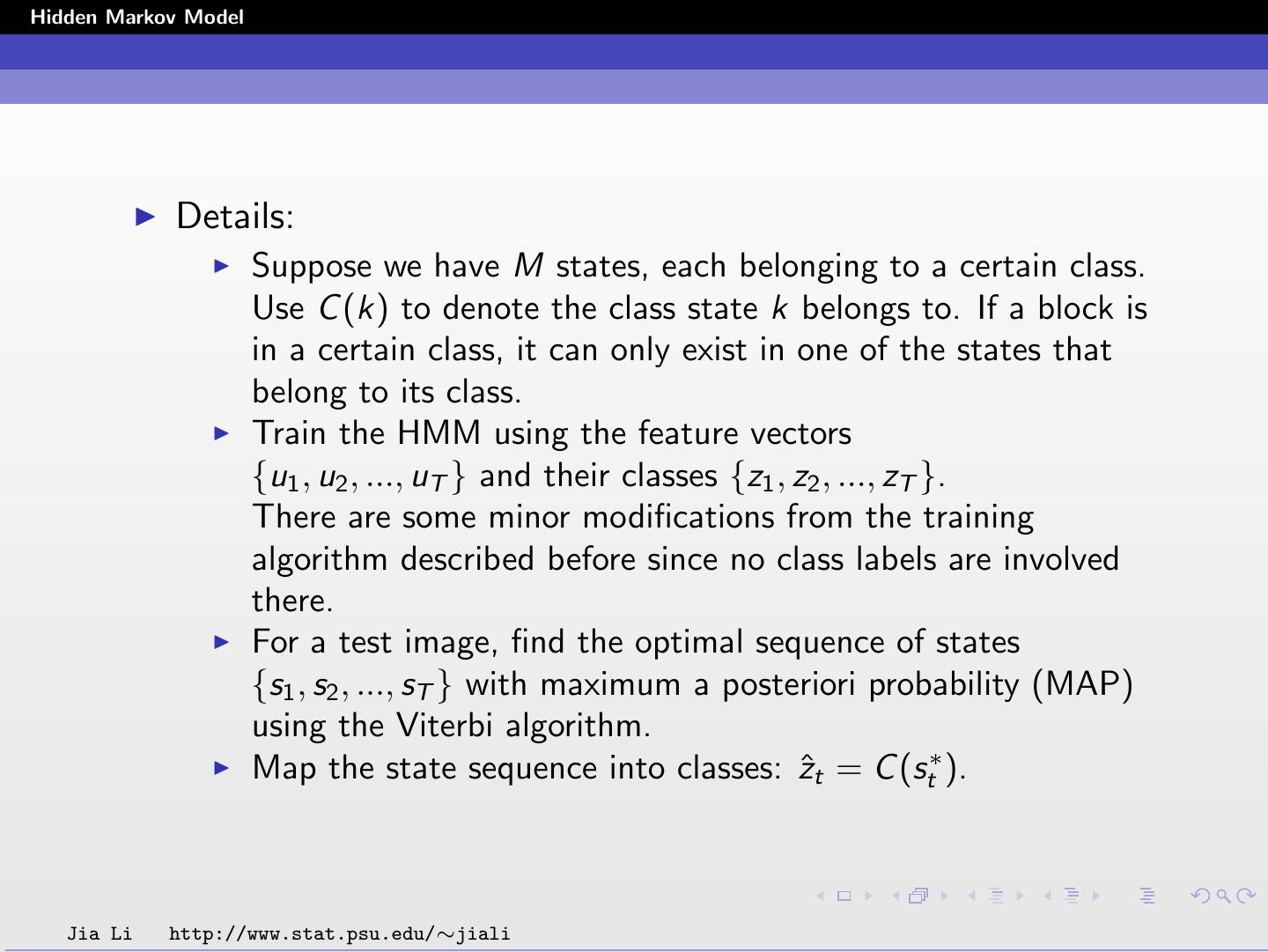 Hidden Markov Model

Details:

Suppose we have $M$ states, each belonging to a certain class. Use $C(k)$ to denote the class state $k$ belongs to. If a block is in a certain class, it can only exist in one of the states that belong to its class.

Train the HMM using the feature vectors $\{u_1, u_2, ..., u_T\}$ and their classes $\{z_1, z_2, ..., z_T\}$. There are some minor modifications from the training algorithm described before since no class labels are involved there.

For a test image, find the optimal sequence of states $\{s_1, s_2, ..., s_T\}$ with maximum a posteriori probability (MAP) using the Viterbi algorithm.

Map the state sequence into classes: $\hat{z}_t = C(s_t^*)$.

Jia Li http://www.stat.psu.edu/∼jiali